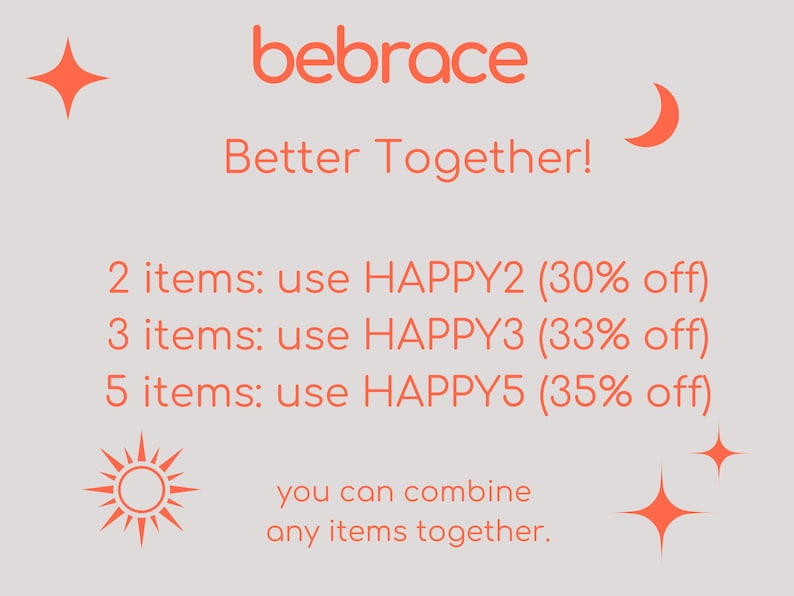 bebrace

Better Together!

2 items: use HAPPY2 (30% off)
3 items: use HAPPY3 (33% off)
5 items: use HAPPY5 (35% off)

you can combine any items together.